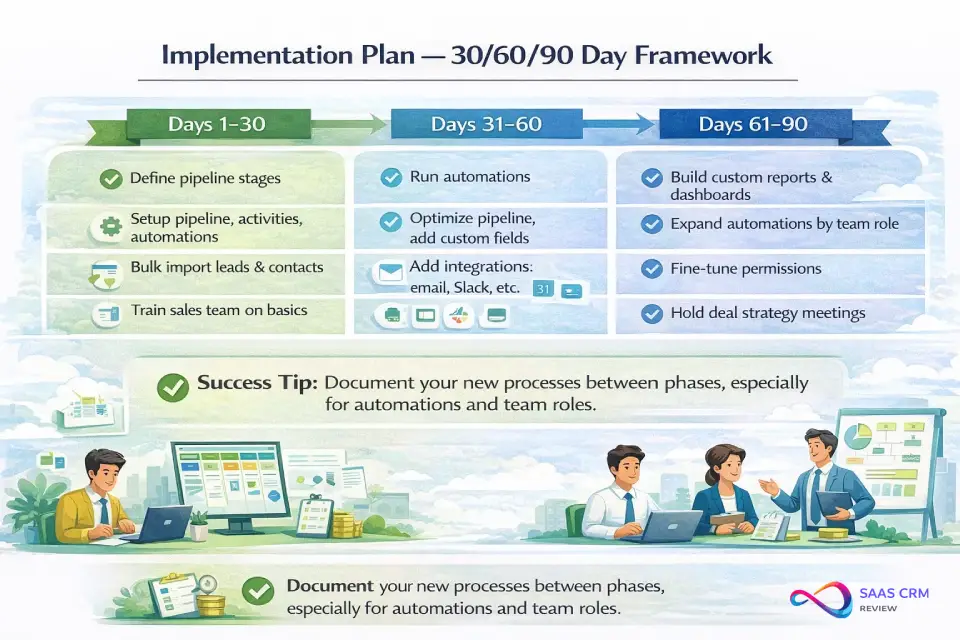 Implementation Plan — 30/60/90 Day Framework

Days 1–30

Define pipeline stages

Setup pipeline, activities, automations

Bulk import leads & contacts

Train sales team on basics

Days 31–60

Run automations

Optimize pipeline, add custom fields

Add integrations: email, Slack, etc.

31

Days 61–90

Build custom reports & dashboards

Expand automations by team role

Fine-tune permissions

Hold deal strategy meetings

Success Tip: Document your new processes between phases, especially for automations and team roles.

Document your new processes between phases, especially for automations and team roles.

SAAS CRM REVIEW